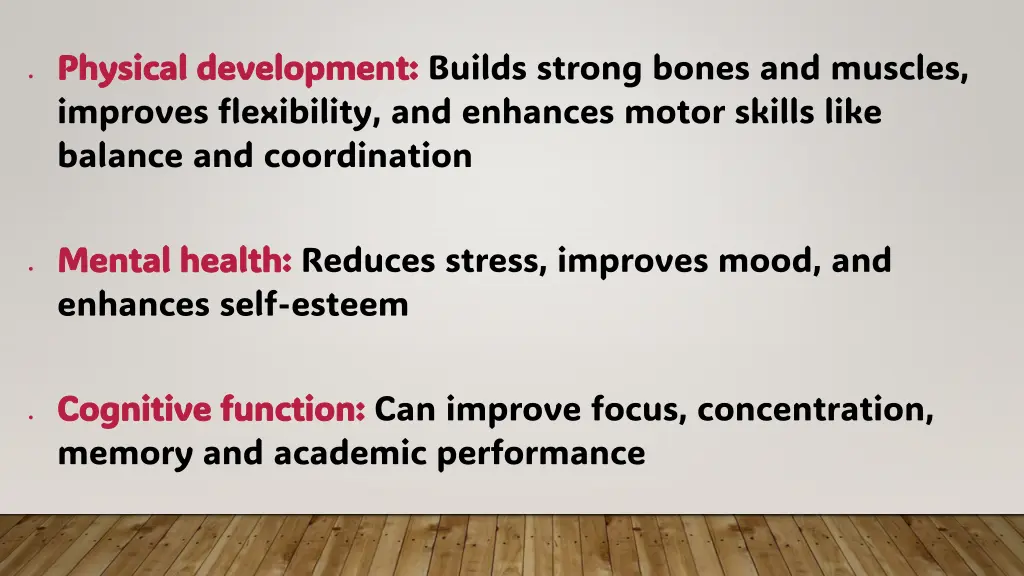 • Physical development: Builds strong bones and muscles, improves flexibility, and enhances motor skills like balance and coordination

• Mental health: Reduces stress, improves mood, and enhances self-esteem

• Cognitive function: Can improve focus, concentration, memory and academic performance